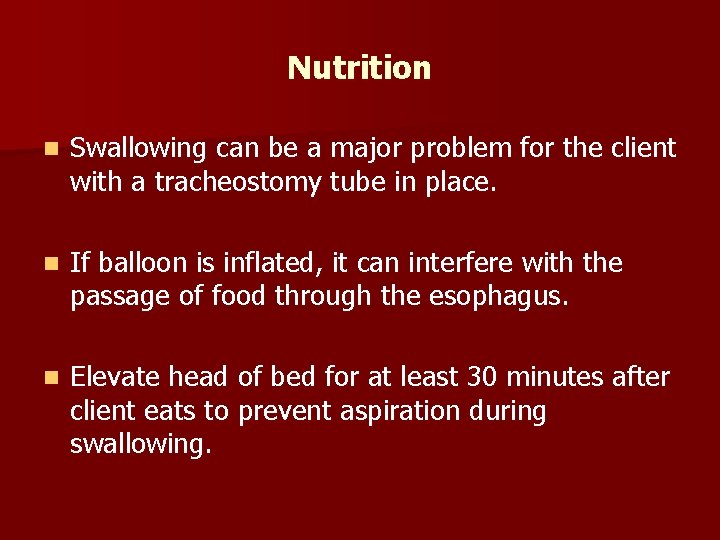 Nutrition

- Swallowing can be a major problem for the client with a tracheostomy tube in place.

- If balloon is inflated, it can interfere with the passage of food through the esophagus.

- Elevate head of bed for at least 30 minutes after client eats to prevent aspiration during swallowing.